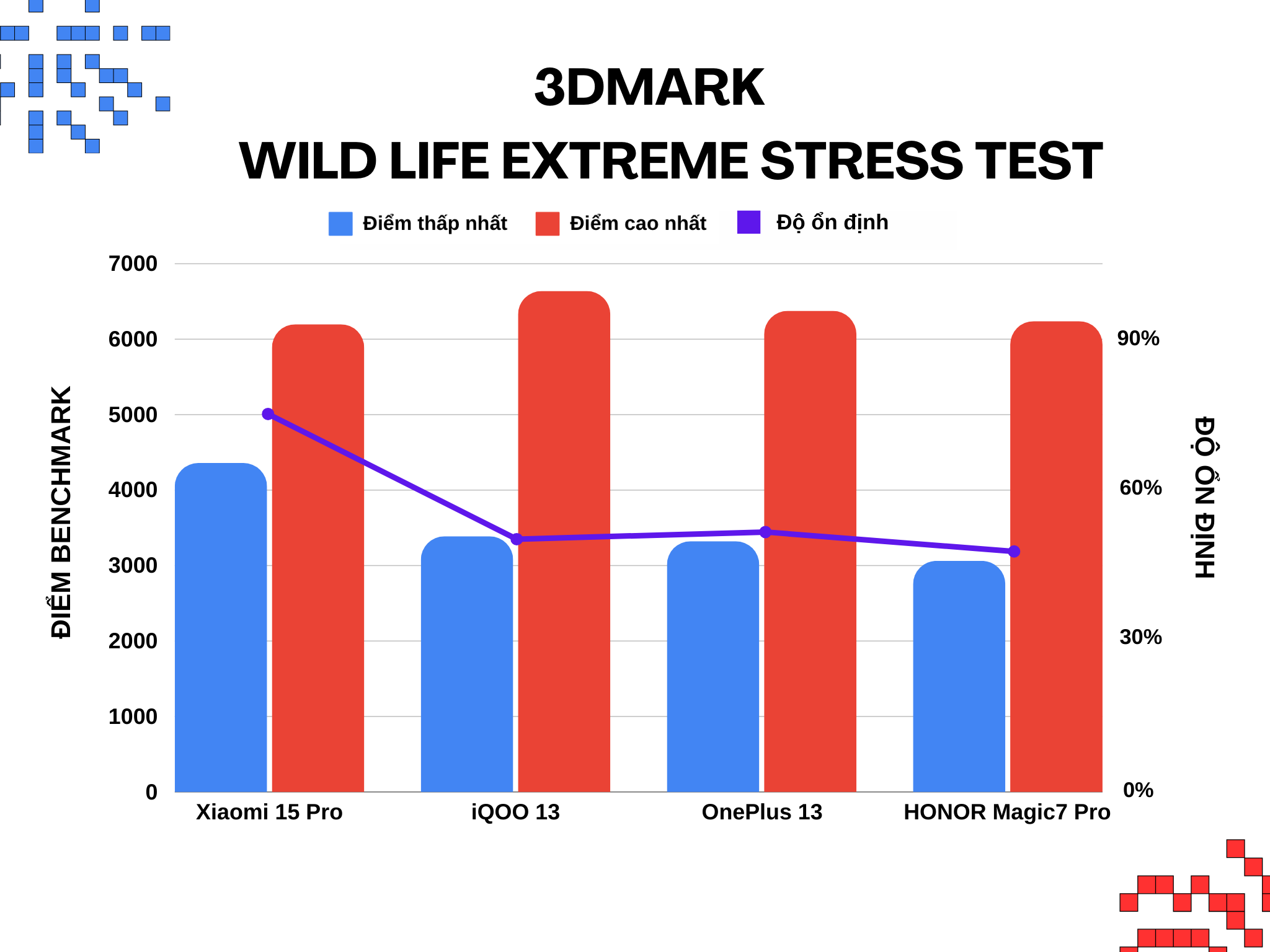 3DMARK
WILD LIFE EXTREME STRESS TEST

Điểm thấp nhất Điểm cao nhất Độ ổn định

ĐIỂM BENCHMARK

7000
6000
5000
4000
3000
2000
1000
0

90%
60%
30%
0%

ĐỘ ỔN ĐỊNH

Xiaomi 15 Pro
iQOO 13
OnePlus 13
HONOR Magic7 Pro